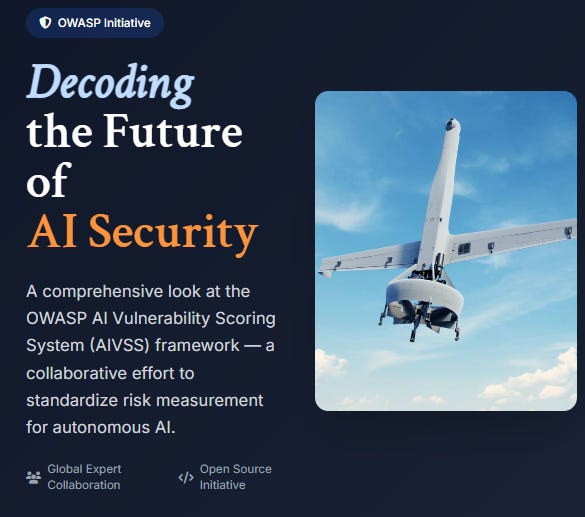 OWASP Initiative

Decoding the Future of AI Security

A comprehensive look at the OWASP AI Vulnerability Scoring System (AIVSS) framework — a collaborative effort to standardize risk measurement for autonomous AI.

Global Expert Collaboration

Open Source Initiative